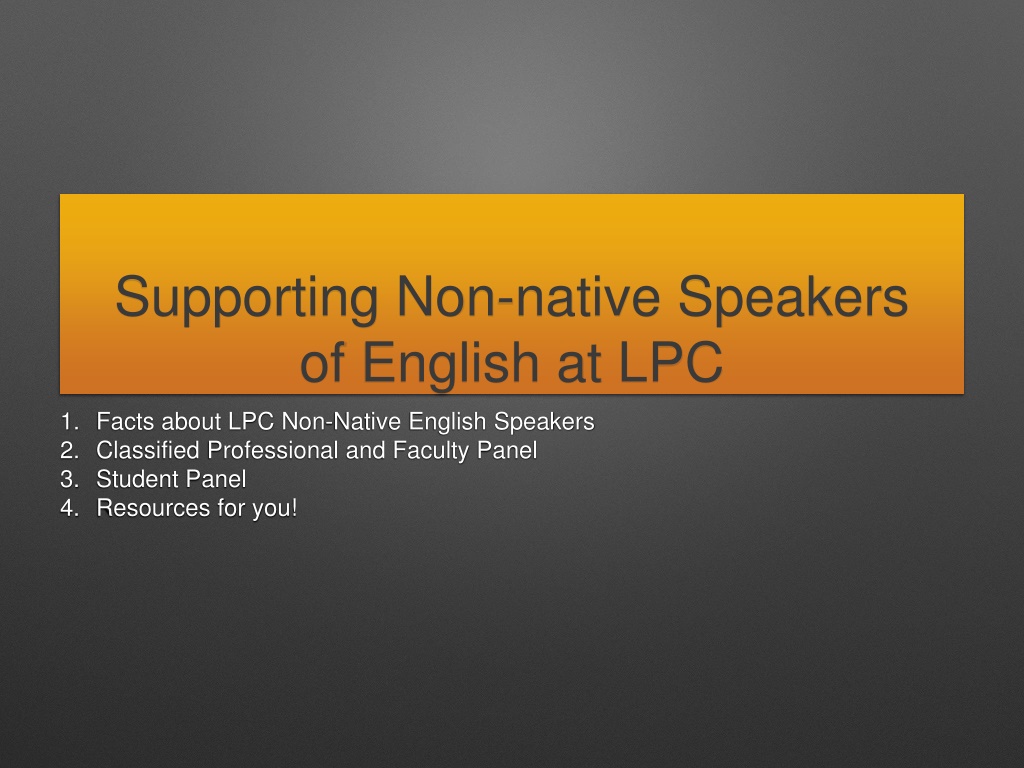 Supporting Non-native Speakers of English at LPC

1. Facts about LPC Non-Native English Speakers
2. Classified Professional and Faculty Panel
3. Student Panel
4. Resources for you!